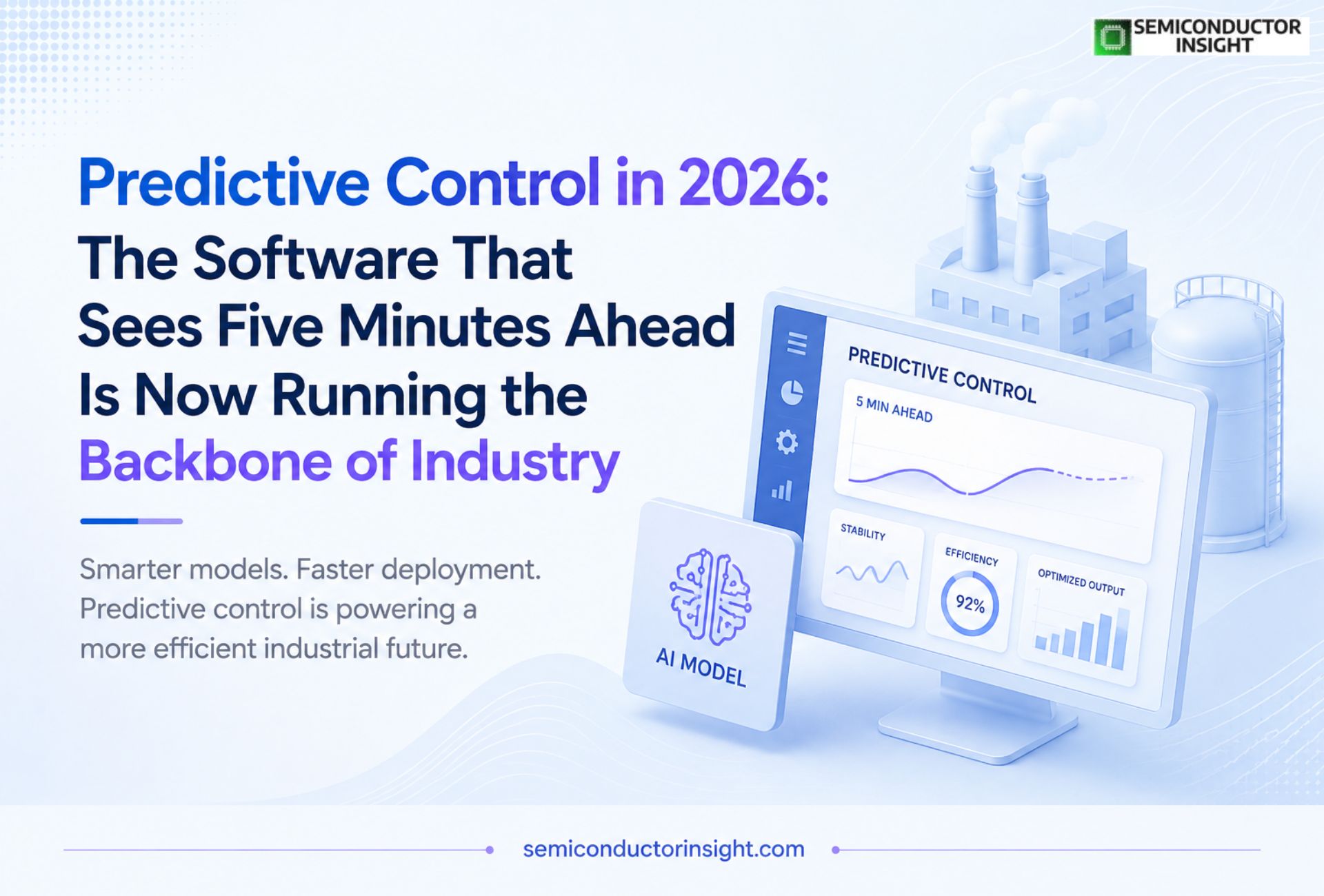 SEMICONDUCTOR INSIGHT

Predictive Control in 2026: The Software That Sees Five Minutes Ahead Is Now Running the Backbone of Industry

Smarter models. Faster deployment. Predictive control is powering a more efficient industrial future.

PREDICTIVE CONTROL

5 MIN AHEAD

STABILITY

EFFICIENCY

92%

OPTIMIZED OUTPUT

AI MODEL

semiconductorinsight.com